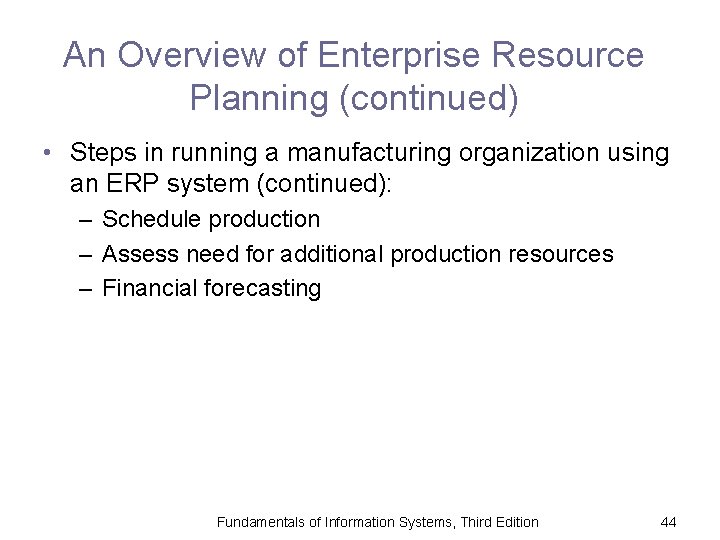 An Overview of Enterprise Resource Planning (continued)

• Steps in running a manufacturing organization using an ERP system (continued):
– Schedule production
– Assess need for additional production resources
– Financial forecasting

Fundamentals of Information Systems, Third Edition

44